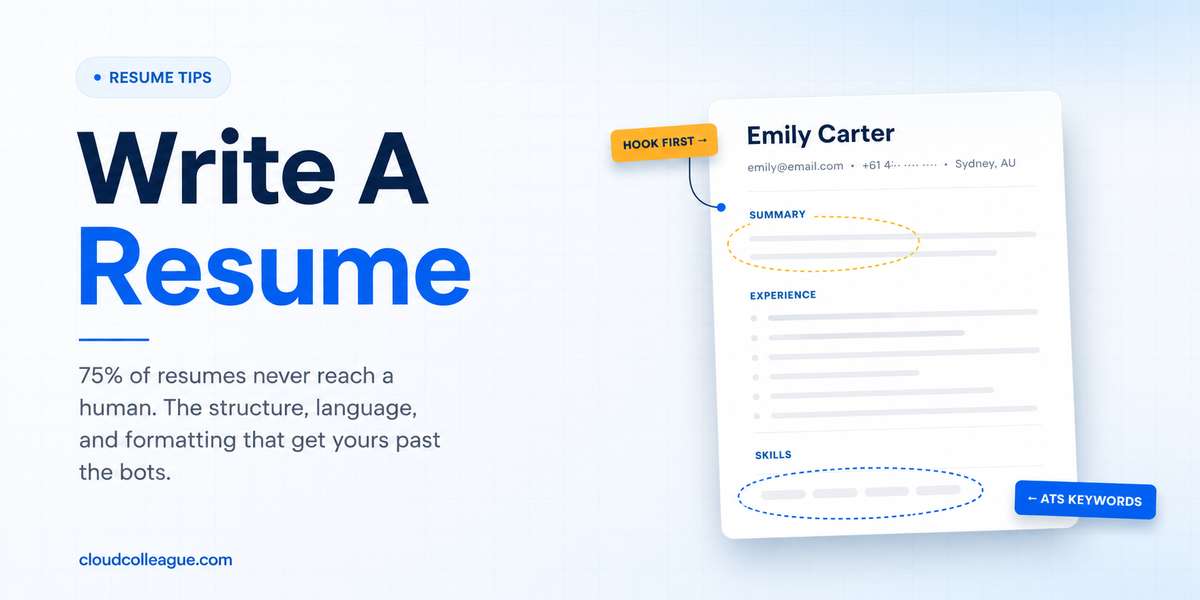 RESUME TIPS

Write A Resume

75% of resumes never reach a human. The structure, language, and formatting that get yours past the bots.

cloudcolleague.com

HOOK FIRST →

Emily Carter

emily@email.com • +61 4·· ···· ···· • Sydney, AU

SUMMARY

EXPERIENCE

SKILLS

← ATS KEYWORDS